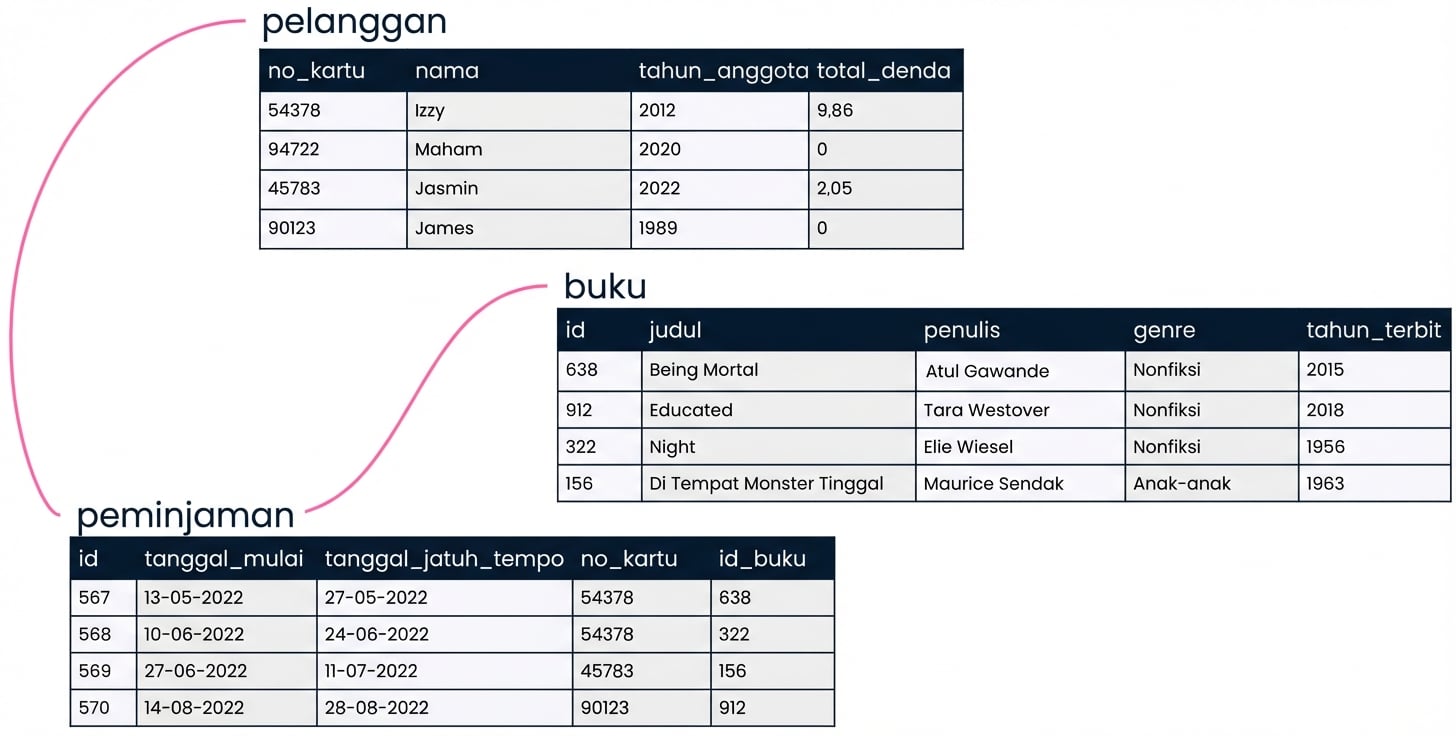 pelanggan

| no_kartu | nama | tahun_anggota | total_denda |
|---|---|---|---|
| 54378 | Izzy | 2012 | 9,86 |
| 94722 | Maham | 2020 | 0 |
| 45783 | Jasmin | 2022 | 2,05 |
| 90123 | James | 1989 | 0 |

buku

| id | judul | penulis | genre | tahun_terbit |
|---|---|---|---|---|
| 638 | Being Mortal | Atul Gawande | Nonfiksi | 2015 |
| 912 | Educated | Tara Westover | Nonfiksi | 2018 |
| 322 | Night | Elie Wiesel | Nonfiksi | 1956 |
| 156 | Di Tempat Monster Tinggal | Maurice Sendak | Anak-anak | 1963 |

peminjaman

| id | tanggal_mulai | tanggal_jatuh_tempo | no_kartu | id_buku |
|---|---|---|---|---|
| 567 | 13-05-2022 | 27-05-2022 | 54378 | 638 |
| 568 | 10-06-2022 | 24-06-2022 | 54378 | 322 |
| 569 | 27-06-2022 | 11-07-2022 | 45783 | 156 |
| 570 | 14-08-2022 | 28-08-2022 | 90123 | 912 |